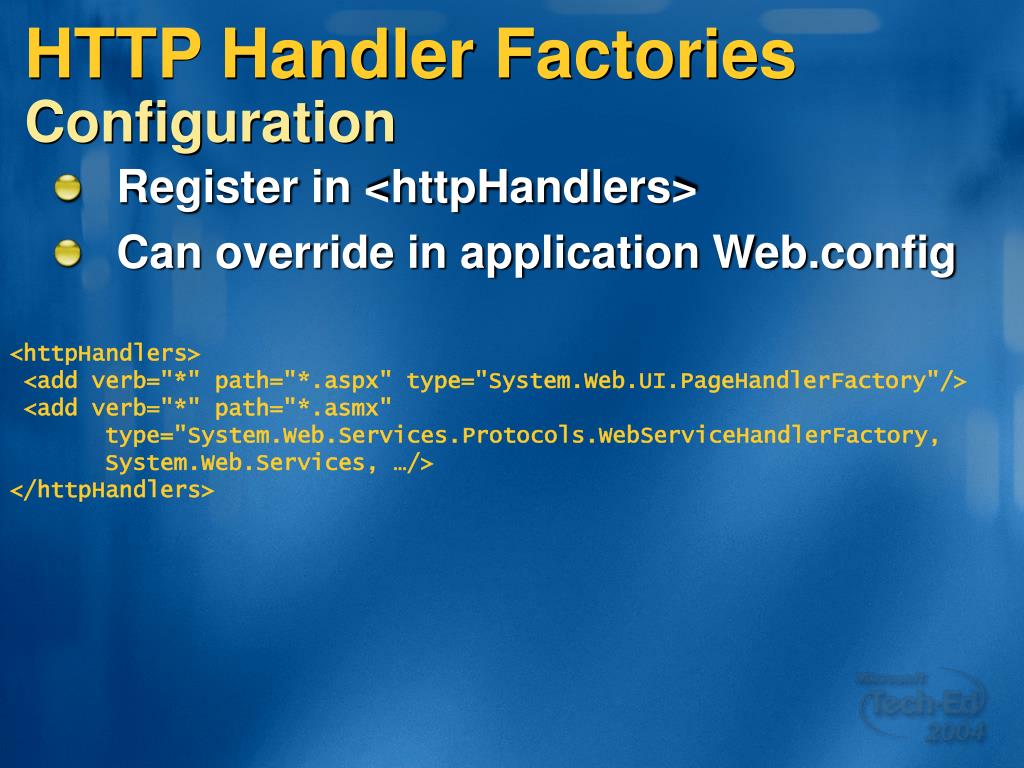 HTTP Handler Factories
Configuration

Register in <httpHandlers>

Can override in application Web.config

<httpHandlers>
 <add verb="*" path="*.aspx" type="System.Web.UI.PageHandlerFactory"/>
 <add verb="*" path="*.asmx"
 type="System.Web.Services.Protocols.WebServiceHandlerFactory, System.Web.Services, …/>
</httpHandlers>

Microsoft
Tech·Ed
2004